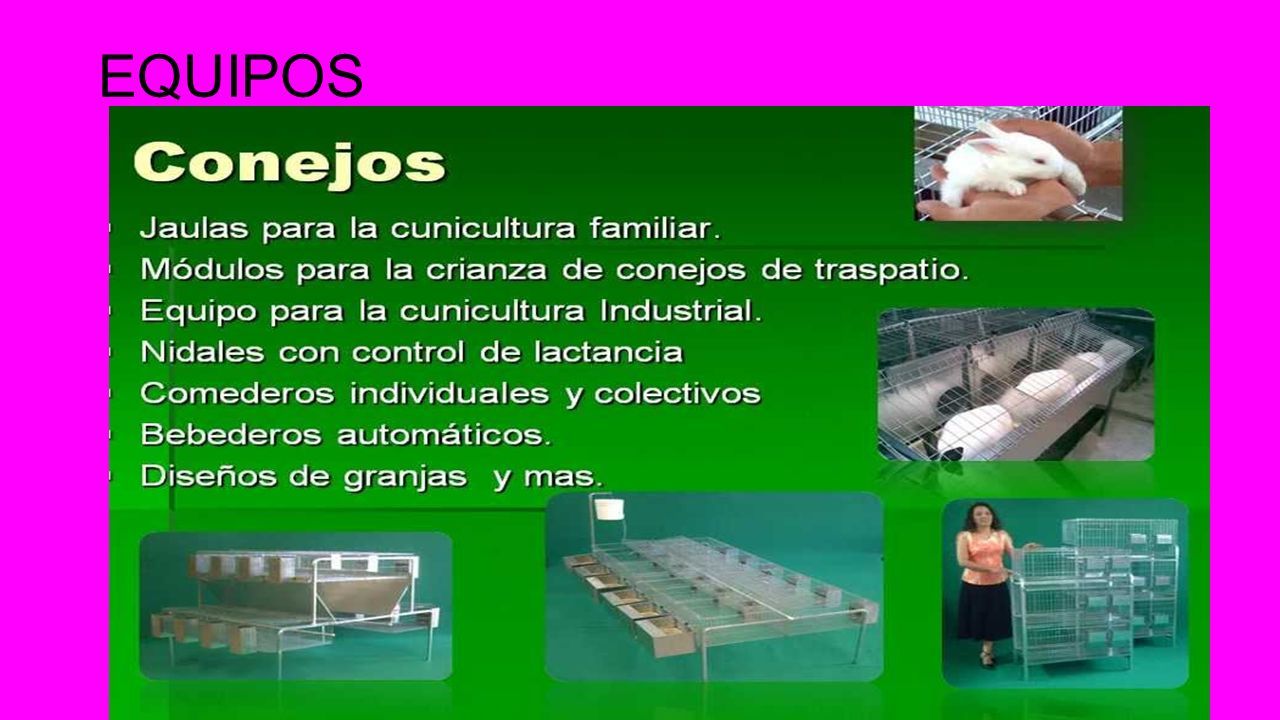 EQUIPOS

Conejos

- Jaulas para la cunicultura familiar.
- Módulos para la crianza de conejos de traspatio.
- Equipo para la cunicultura Industrial.
- Nidales con control de lactancia
- Comederos individuales y colectivos
- Bebederos automáticos.
- Diseños de granjas y mas.